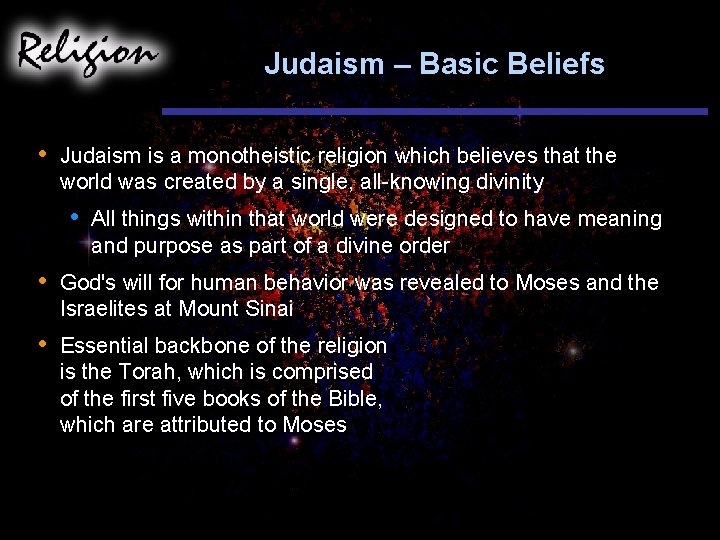 Religion

Judaism – Basic Beliefs

• Judaism is a monotheistic religion which believes that the world was created by a single, all-knowing divinity

• All things within that world were designed to have meaning and purpose as part of a divine order

• God's will for human behavior was revealed to Moses and the Israelites at Mount Sinai

• Essential backbone of the religion is the Torah, which is comprised of the first five books of the Bible, which are attributed to Moses